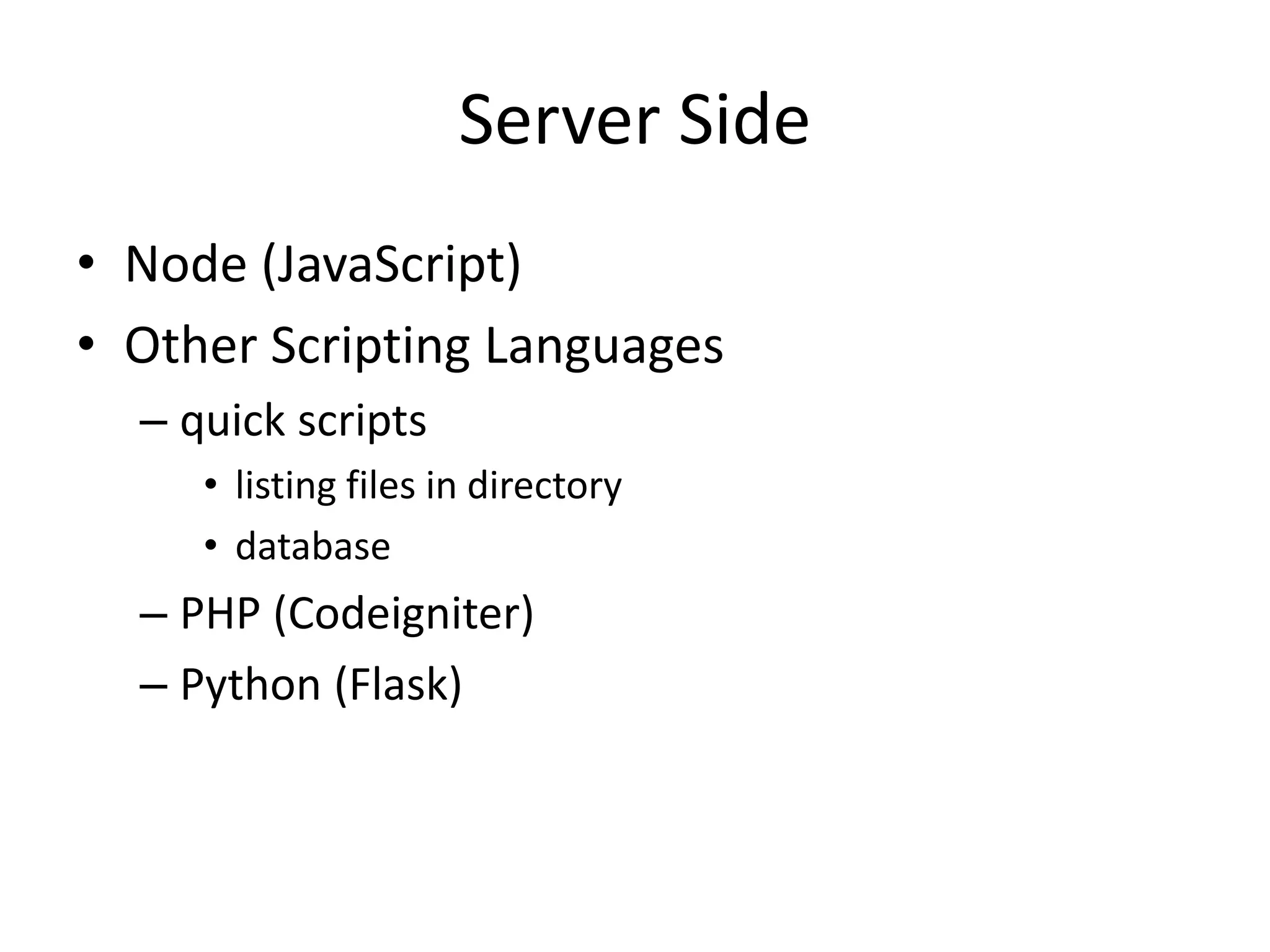 Server Side

• Node (JavaScript)
• Other Scripting Languages
– quick scripts
• listing files in directory
• database
– PHP (Codeigniter)
– Python (Flask)